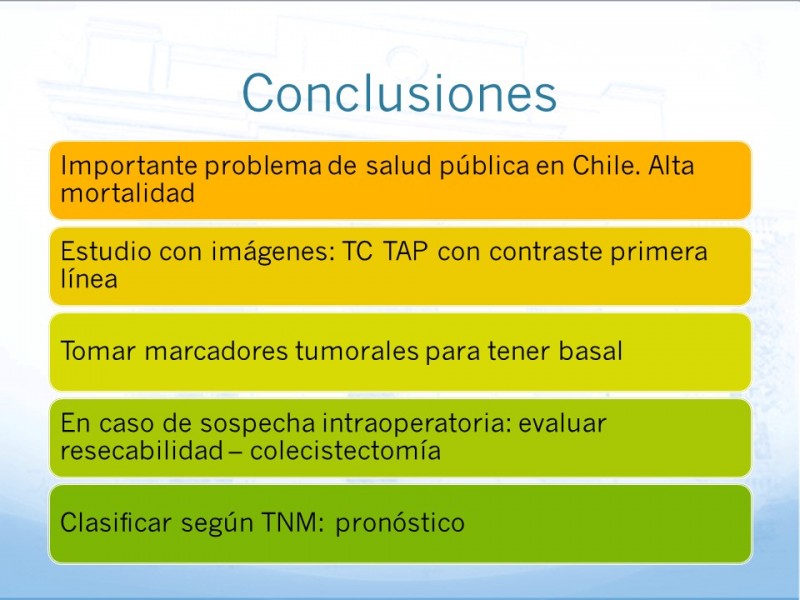 Conclusiones

Importante problema de salud pública en Chile. Alta mortalidad

Estudio con imágenes: TC TAP con contraste primera línea

Tomar marcadores tumorales para tener basal

En caso de sospecha intraoperatoria: evaluar resecabilidad – colecistectomía

Clasificar según TNM: pronóstico